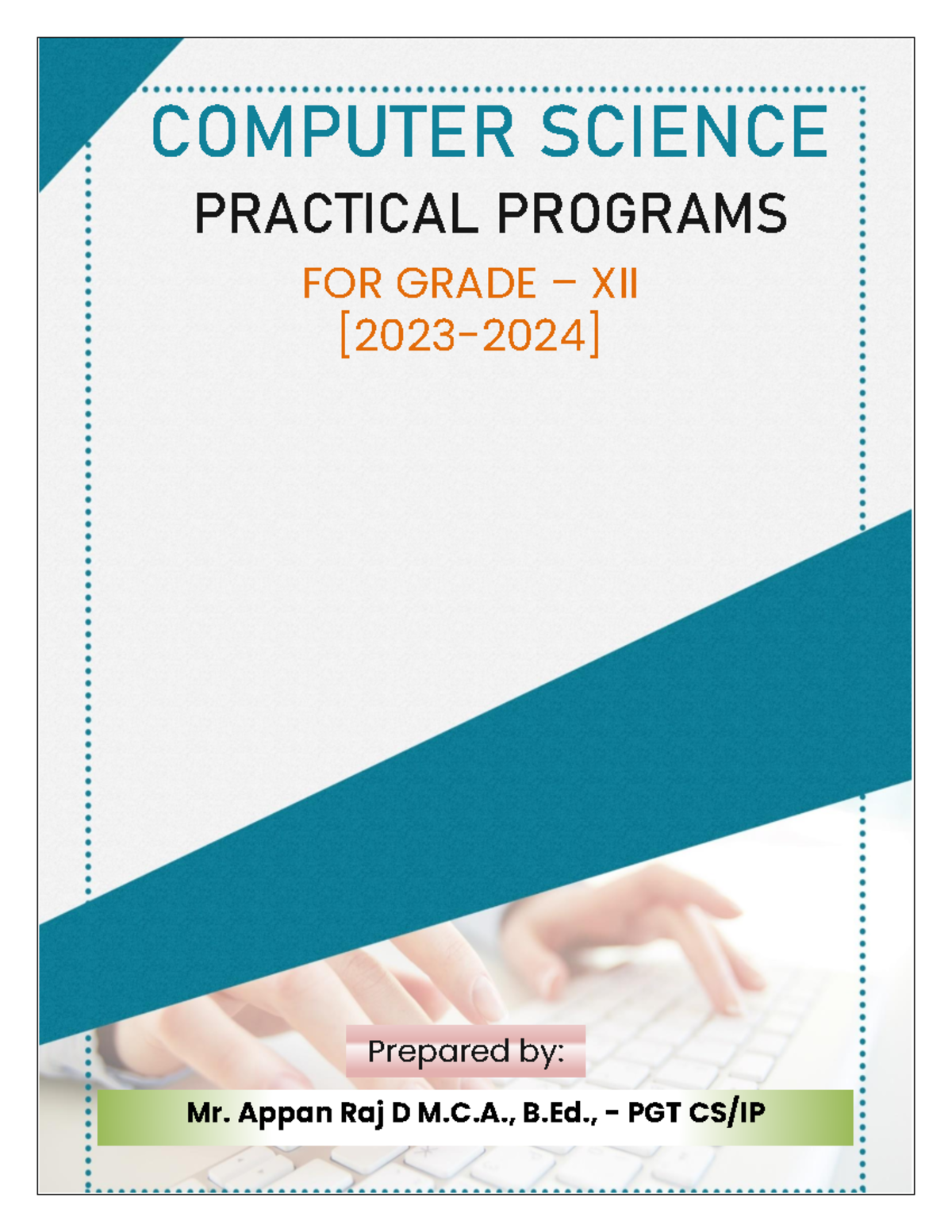 COMPUTER SCIENCE

PRACTICAL PROGRAMS

FOR GRADE – XII
[2023-2024]

Prepared by:

Mr. Appan Raj D M.C.A., B.Ed., - PGT CS/IP